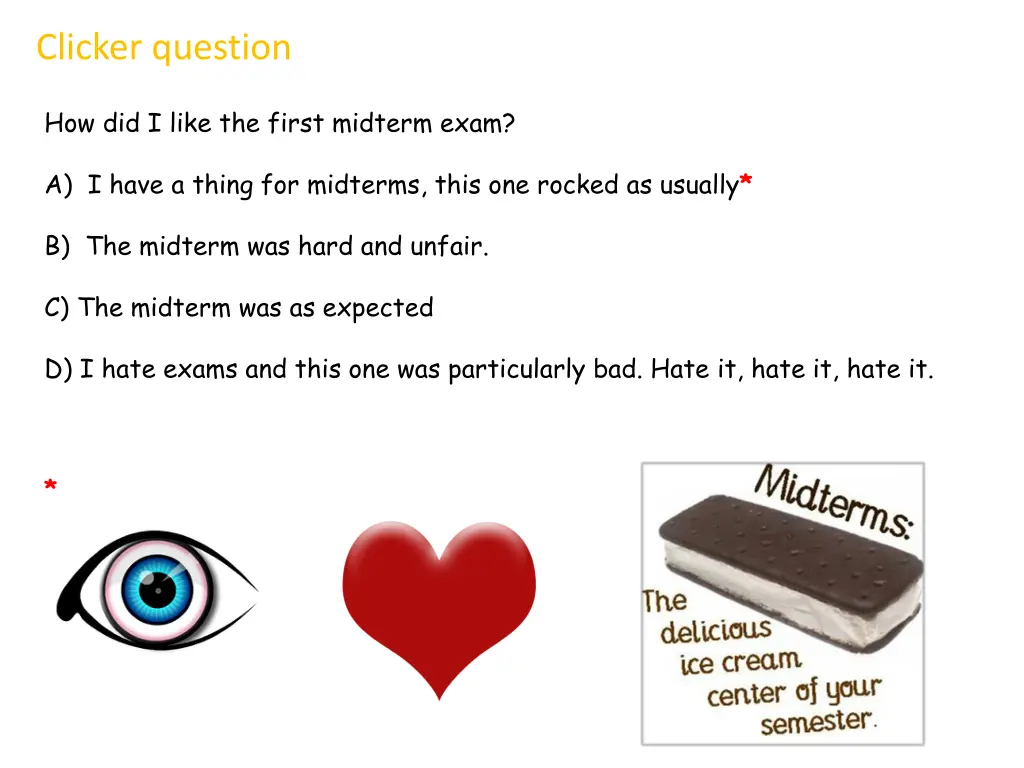 Clicker question

How did I like the first midterm exam?

A) I have a thing for midterms, this one rocked as usually*

B) The midterm was hard and unfair.

C) The midterm was as expected

D) I hate exams and this one was particularly bad. Hate it, hate it, hate it.

*

Midterms:

The delicious ice cream center of your semester.